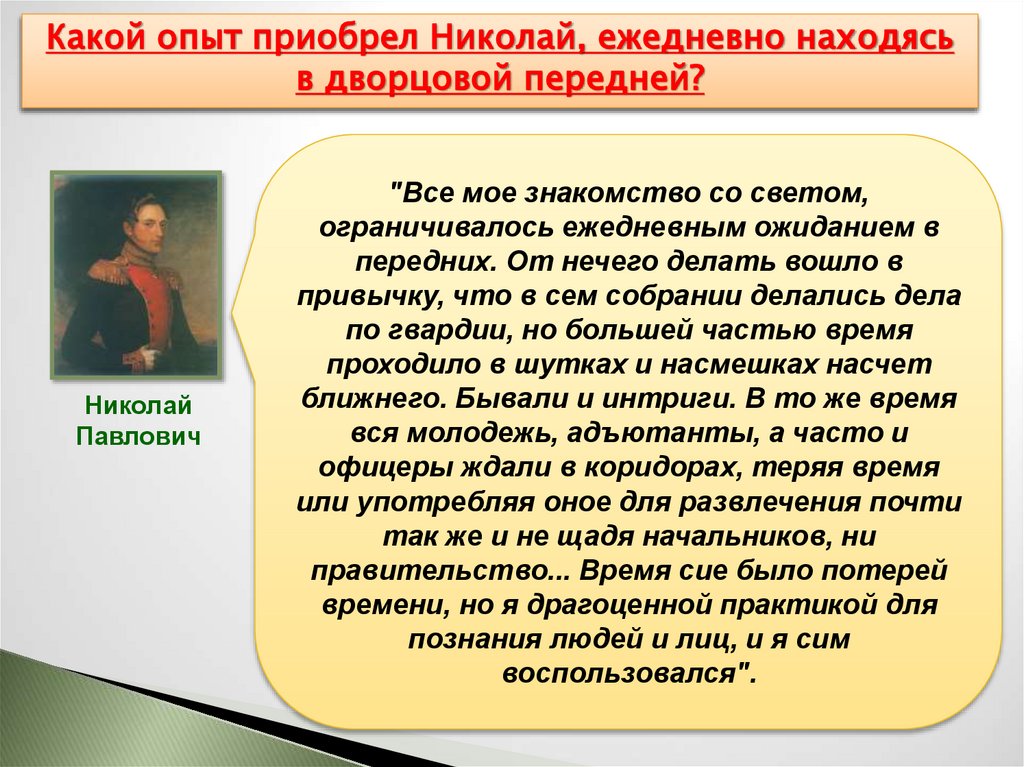 Какой опыт приобрел Николай, ежедневно находясь в дворцовой передней?

Николай Павлович

"Все мое знакомство со светом, ограничивалось ежедневным ожиданием в передних. От нечего делать вошло в привычку, что в сем собрании делались дела по гвардии, но большей частью время проходило в шутках и насмешках насчет ближнего. Бывали и интриги. В то же время вся молодежь, адъютанты, а часто и офицеры ждали в коридорах, теряя время или употребляя оное для развлечения почти так же и не щадя начальников, ни правительство... Время сие было потерей времени, но я драгоценной практикой для познания людей и лиц, и я сим воспользовался".